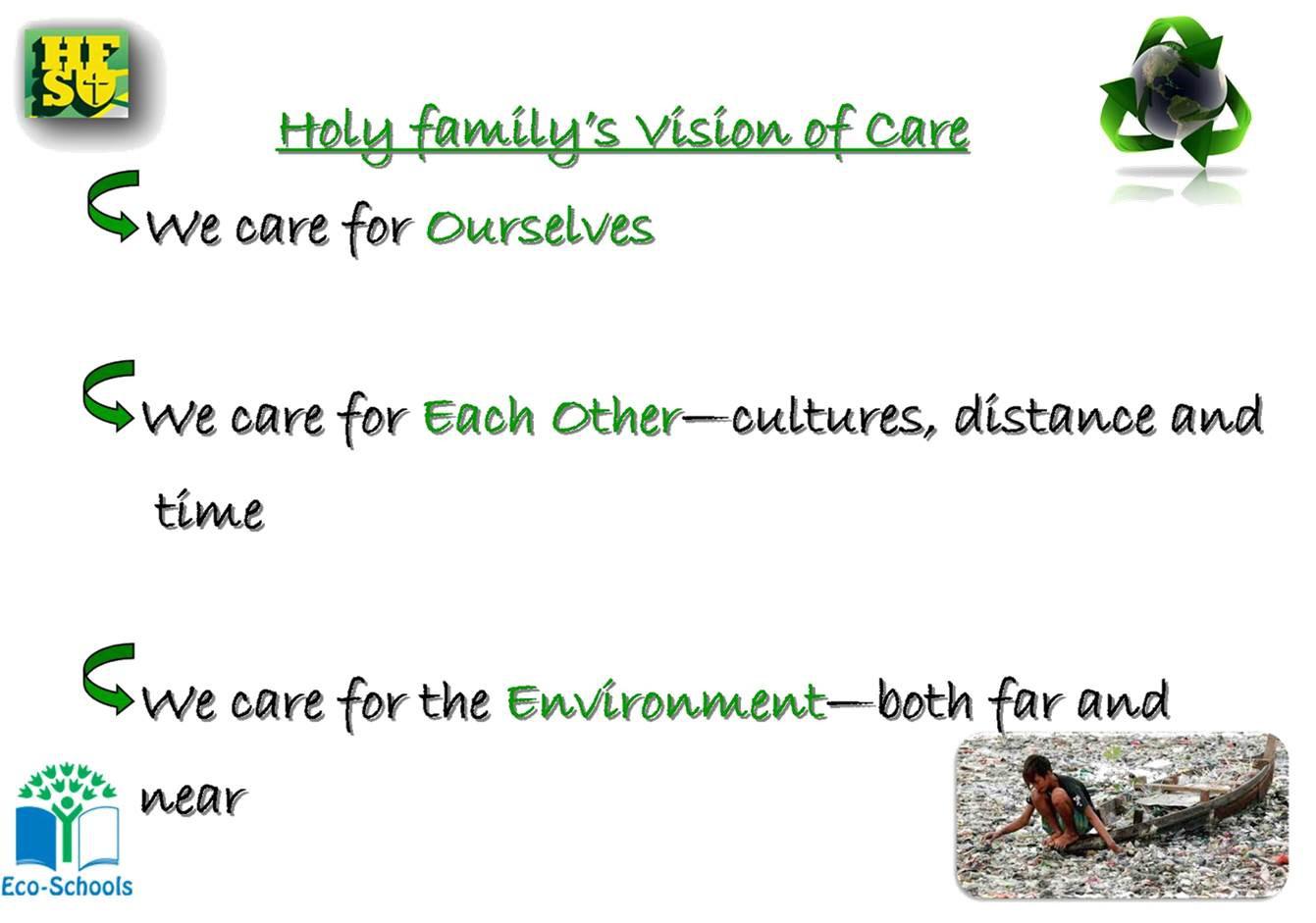 HFS

Holy family's Vision of Care

We care for Ourselves

We care for Each Other—cultures, distance and time

We care for the Environment—both far and near

Eco-Schools